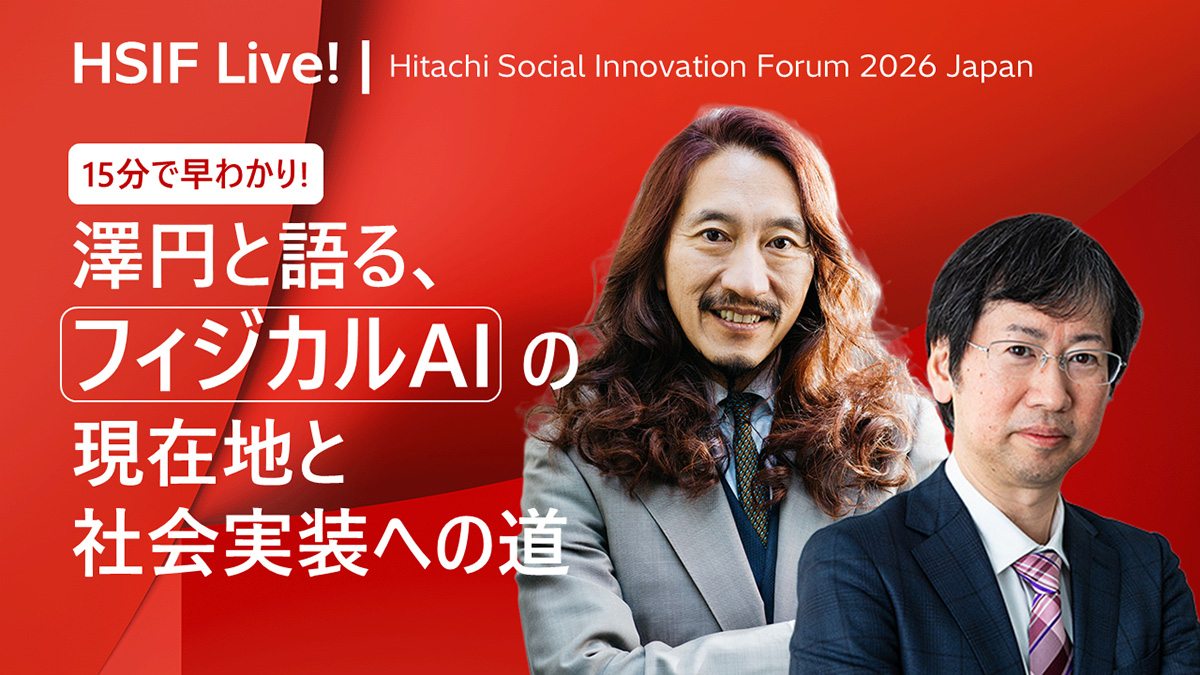 HSIF Live! | Hitachi Social Innovation Forum 2026 Japan

15分で早わかり!

澤円と語る、
フィジカルAIの
現在地と
社会実装への道